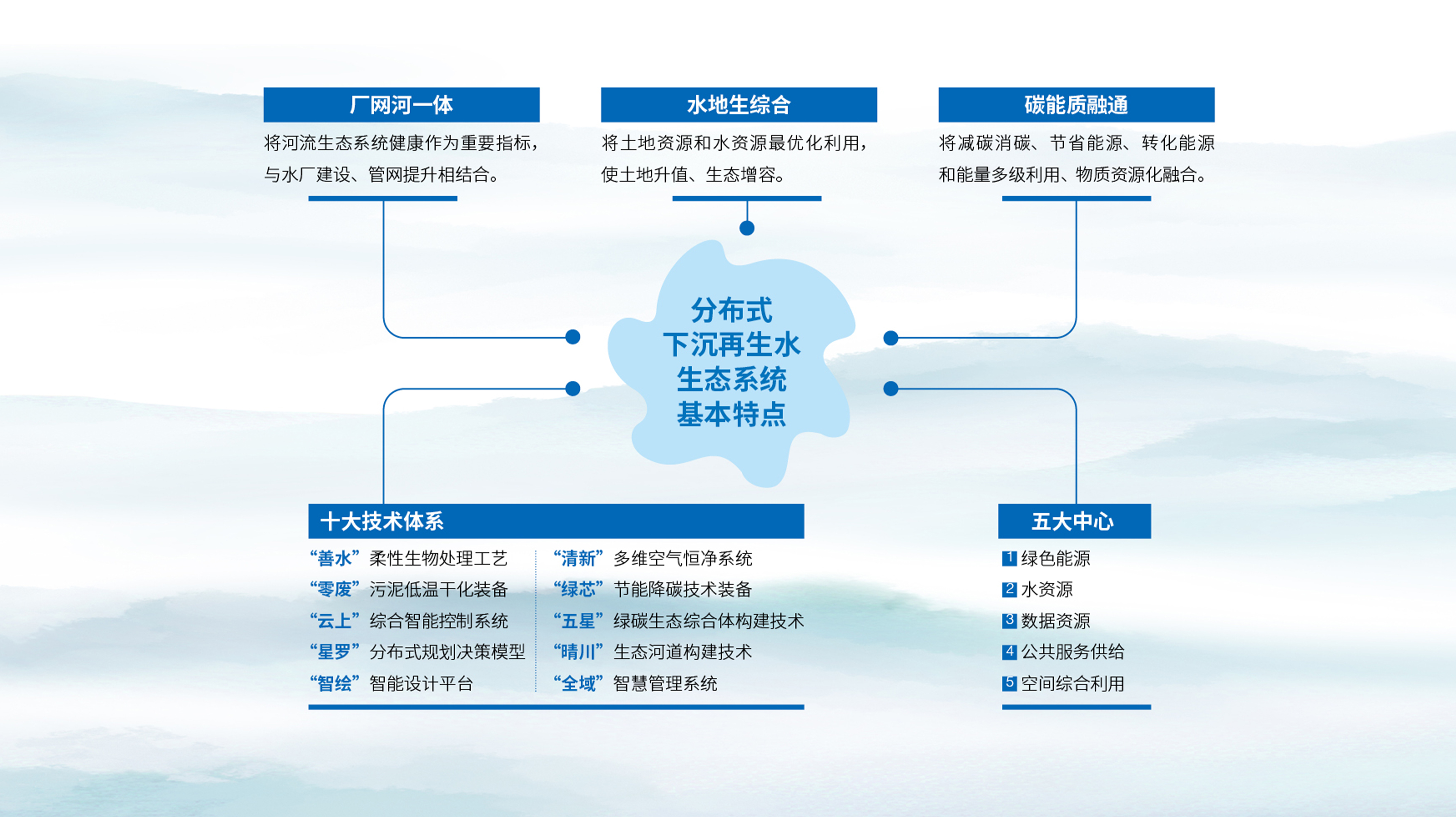 厂网河一体

将河流生态系统健康作为重要指标，与水厂建设、管网提升相结合。

水地生综合

将土地资源和水资源最优化利用，使土地升值、生态增容。

碳能质融通

将减碳消碳、节省能源、转化能源和能量多级利用、物质资源化融合。

分布式
下沉再生水
生态系统
基本特点

十大技术体系

“善水”柔性生物处理工艺
“零废”污泥低温干化装备
“云上”综合智能控制系统
“星罗”分布式规划决策模型
“智绘”智能设计平台

“清新”多维空气恒净系统
“绿芯”节能降碳技术装备
“五星”绿碳生态综合体构建技术
“晴川”生态河道构建技术
“全域”智慧管理系统

五大中心

1 绿色能源
2 水资源
3 数据资源
4 公共服务供给
5 空间综合利用